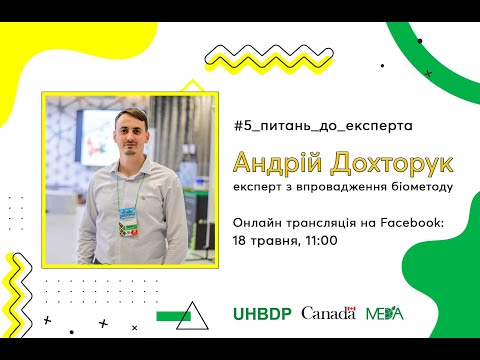 #5_питань_до_експерта

Андрій Дохторук

експерт з впровадження біометоду

Онлайн трансляція на Facebook:
18 травня, 11:00

UHBDP Canada MEDA